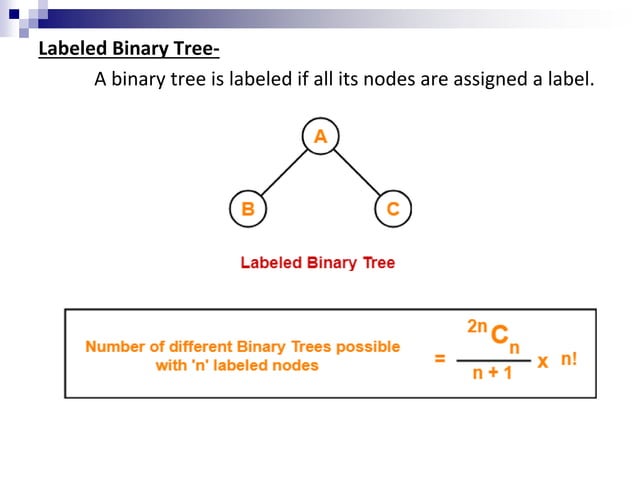 Labeled Binary Tree-

A binary tree is labeled if all its nodes are assigned a label.

A

B

C

Labeled Binary Tree

Number of different Binary Trees possible with 'n' labeled nodes $= \frac{{}^{2n}C_n}{n+1} \times n!$